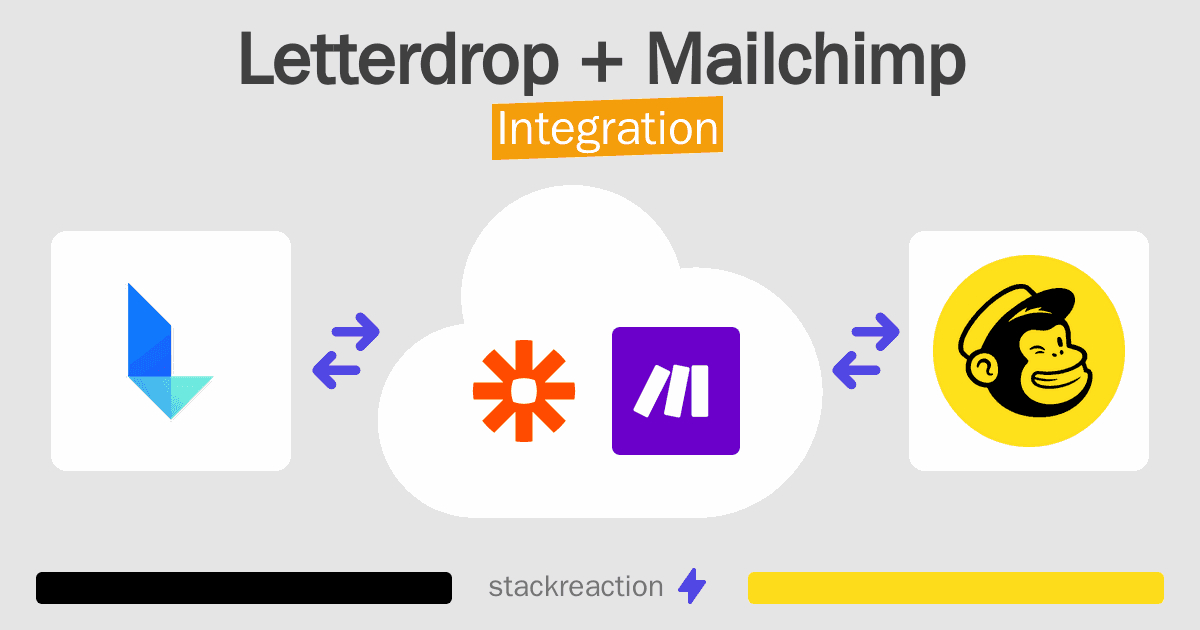 Letterdrop + Mailchimp
Integration

stackreaction